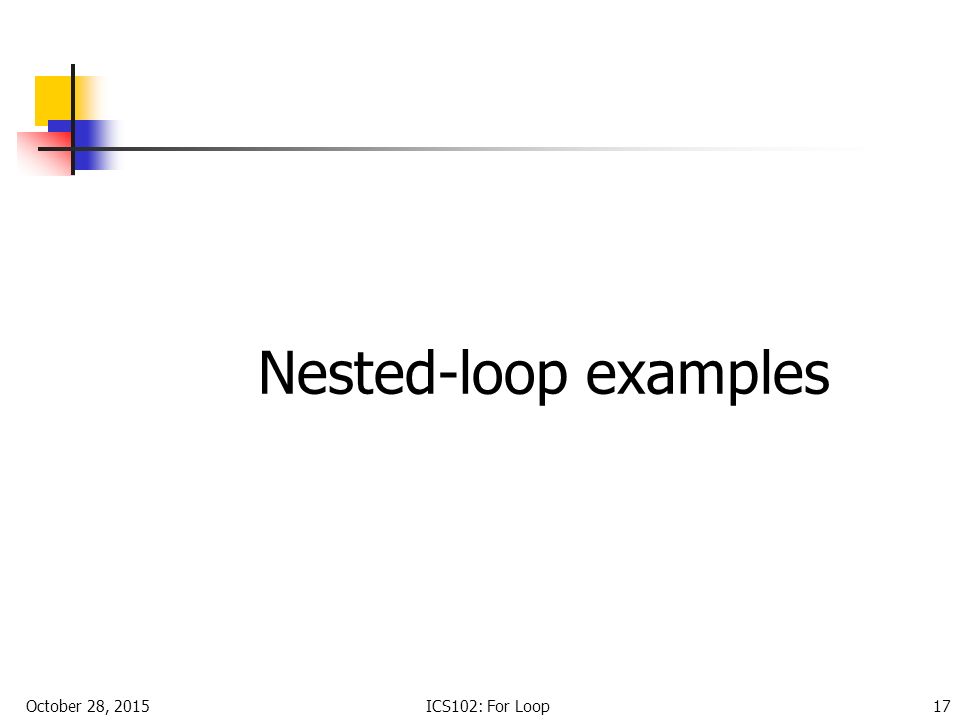 Nested-loop examples

October 28, 2015

ICS102: For Loop

17